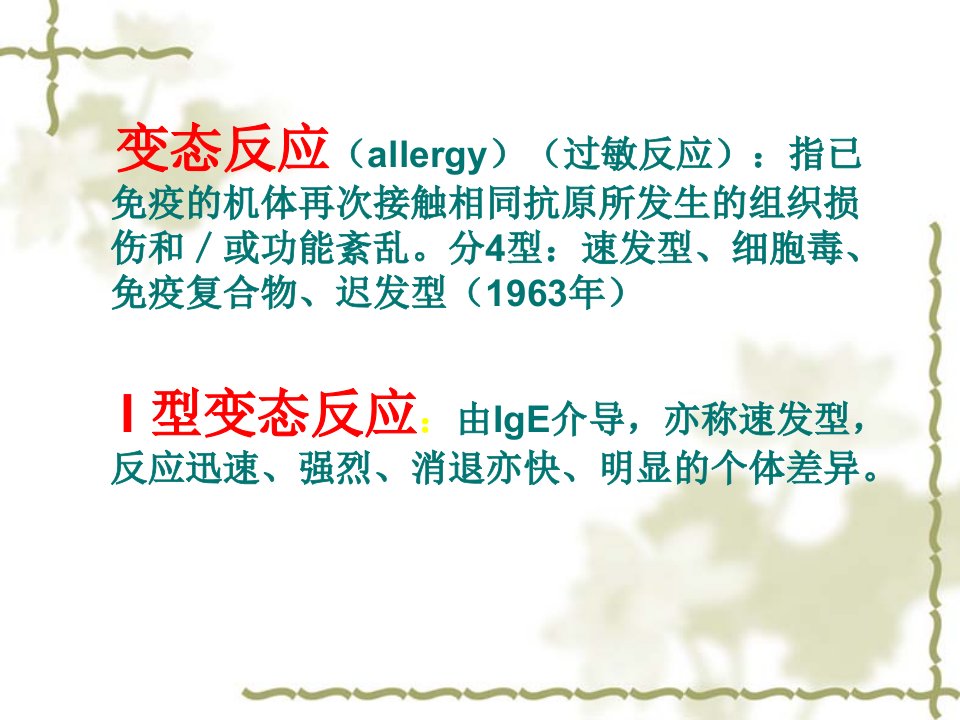 变态反应（allergy）（过敏反应）：指已免疫的机体再次接触相同抗原所发生的组织损伤和／或功能紊乱。分4型：速发型、细胞毒、免疫复合物、迟发型（1963年）

I型变态反应：由IgE介导，亦称速发型，反应迅速、强烈、消退亦快、明显的个体差异。